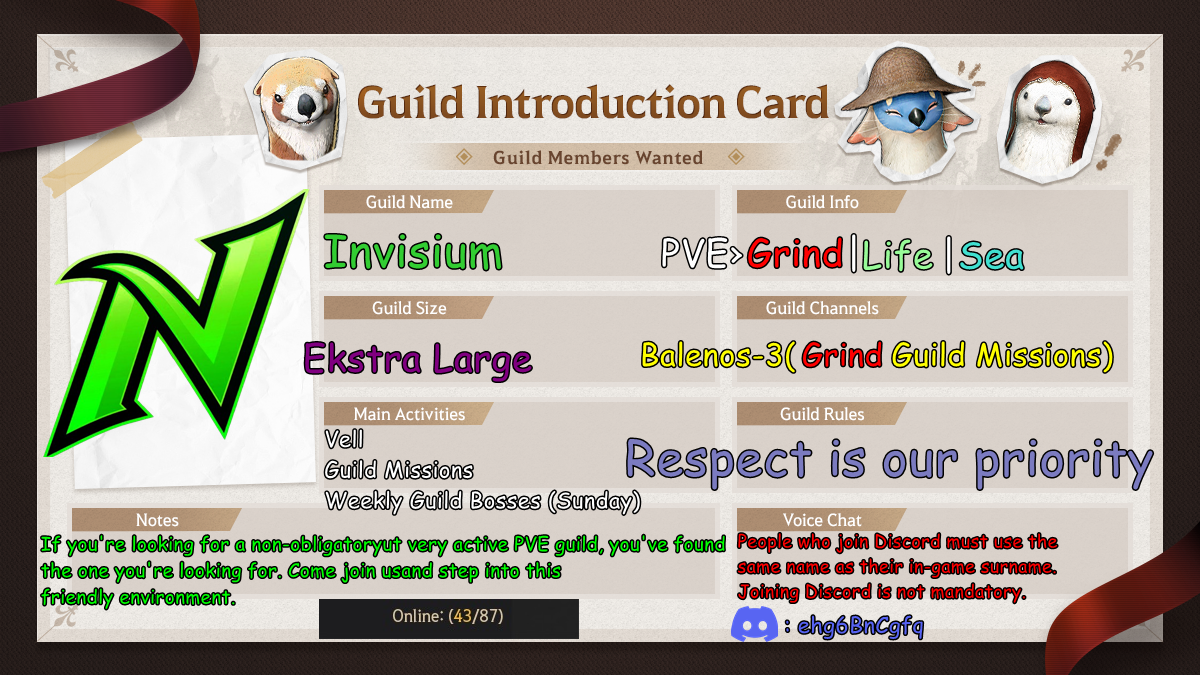 Guild Introduction Card

Guild Members Wanted

Guild Name

Invisium

Guild Info

PVE>Grind|Life|Sea

Guild Size

Ekstra Large

Guild Channels

Balenos-3(Grind Guild Missions)

Main Activities

Vell
Guild Missions
Weekly Guild Bosses (Sunday)

Guild Rules

Respect is our priority

Notes

If you're looking for a non-obligatoryut very active PVE guild, you've found the one you're looking for. Come join usand step into this friendly environment.

Online: (43/87)

Voice Chat

People who join Discord must use the same name as their in-game surname. Joining Discord is not mandatory.

: ehg6BnCgfq